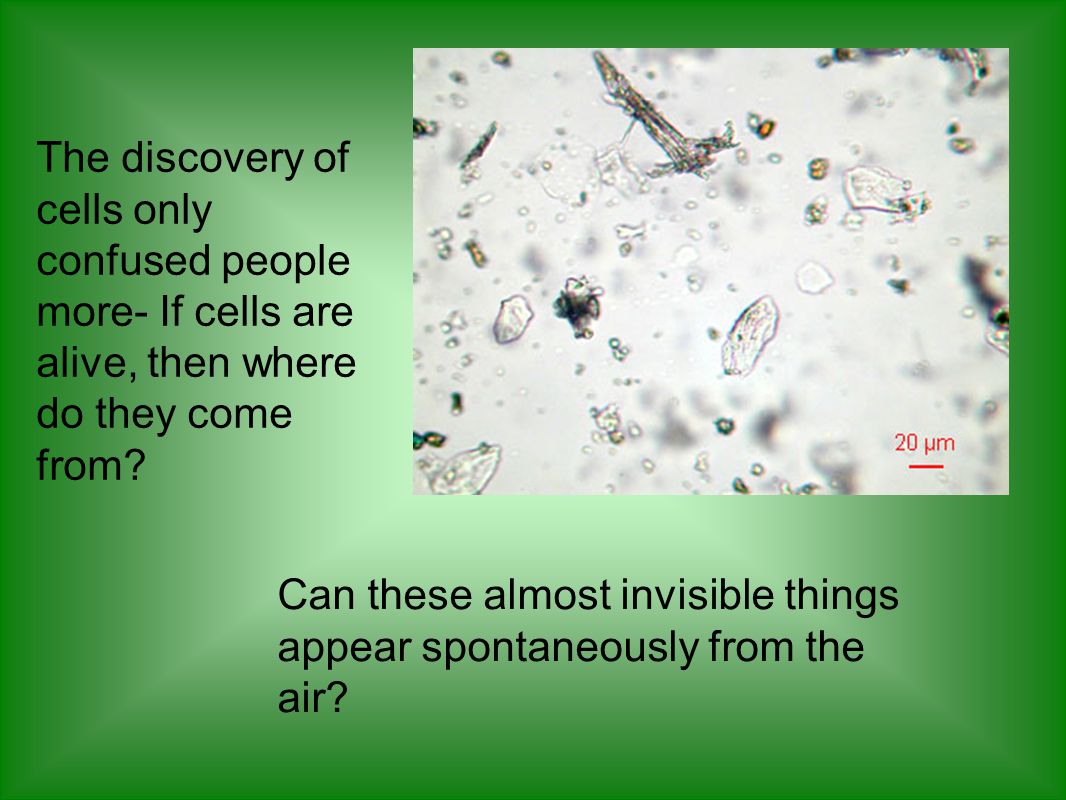 The discovery of cells only confused people more- If cells are alive, then where do they come from?

20 µm

Can these almost invisible things appear spontaneously from the air?